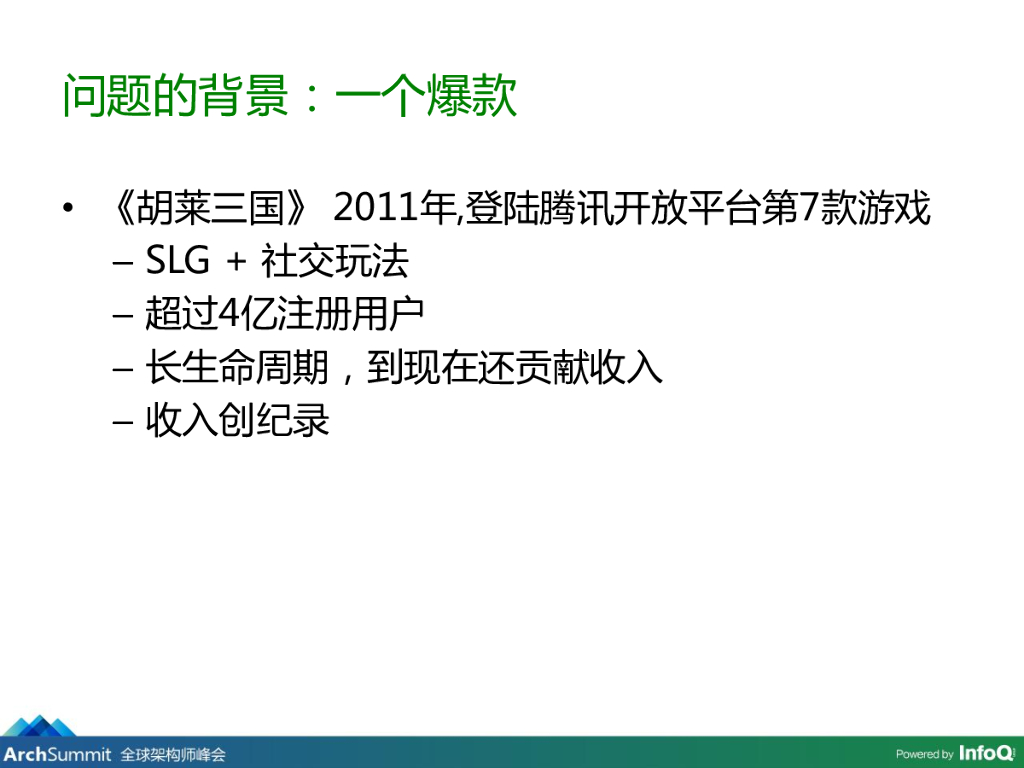 问题的背景：一个爆款

• 《胡莱三国》 2011年,登陆腾讯开放平台第7款游戏
 – SLG + 社交玩法
 – 超过4亿注册用户
 – 长生命周期，到现在还贡献收入
 – 收入创纪录

ArchSummit 全球架构师峰会

Powered by InfoQ